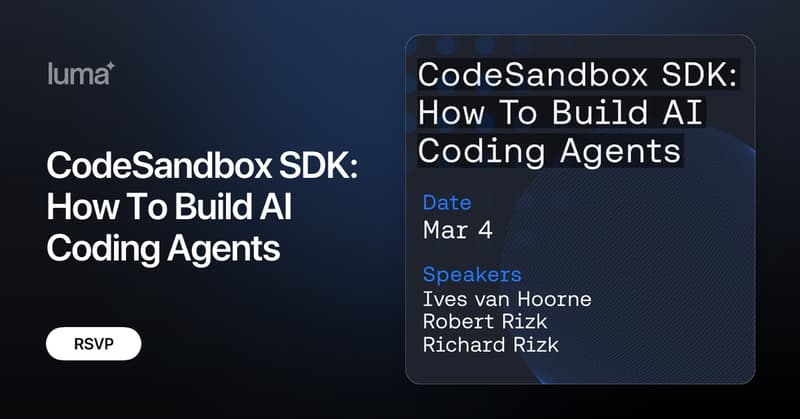 luma

CodeSandbox SDK: How To Build AI Coding Agents

RSVP

CodeSandbox SDK: How To Build AI Coding Agents

Date
Mar 4

Speakers
Ives van Hoorne
Robert Rizk
Richard Rizk